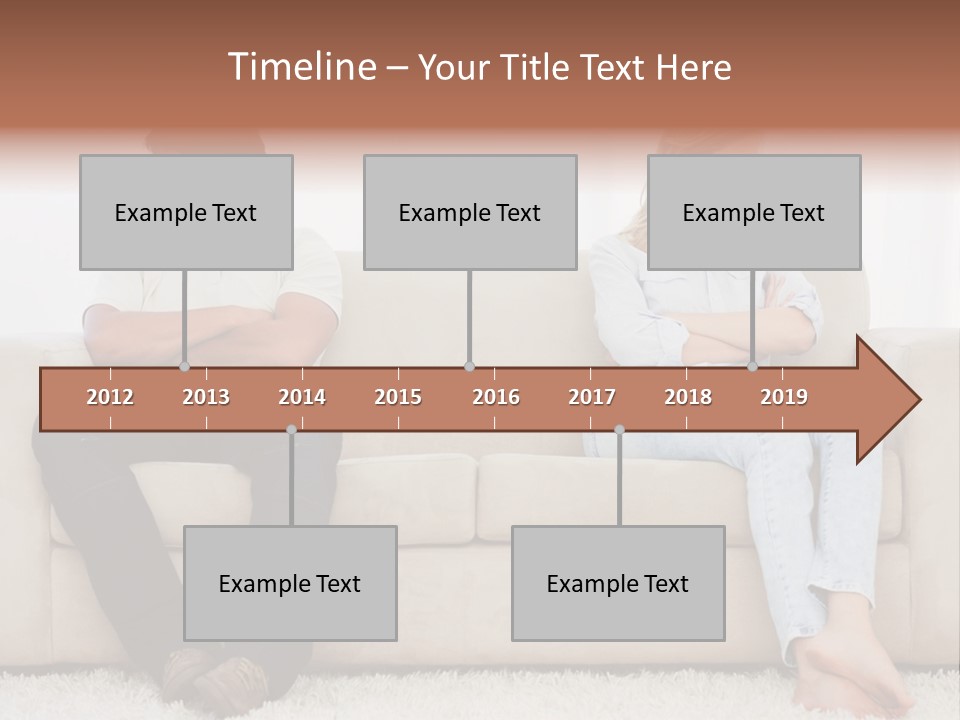 Timeline – Your Title Text Here

Example Text

Example Text

Example Text

2012 2013 2014 2015 2016 2017 2018 2019

Example Text

Example Text